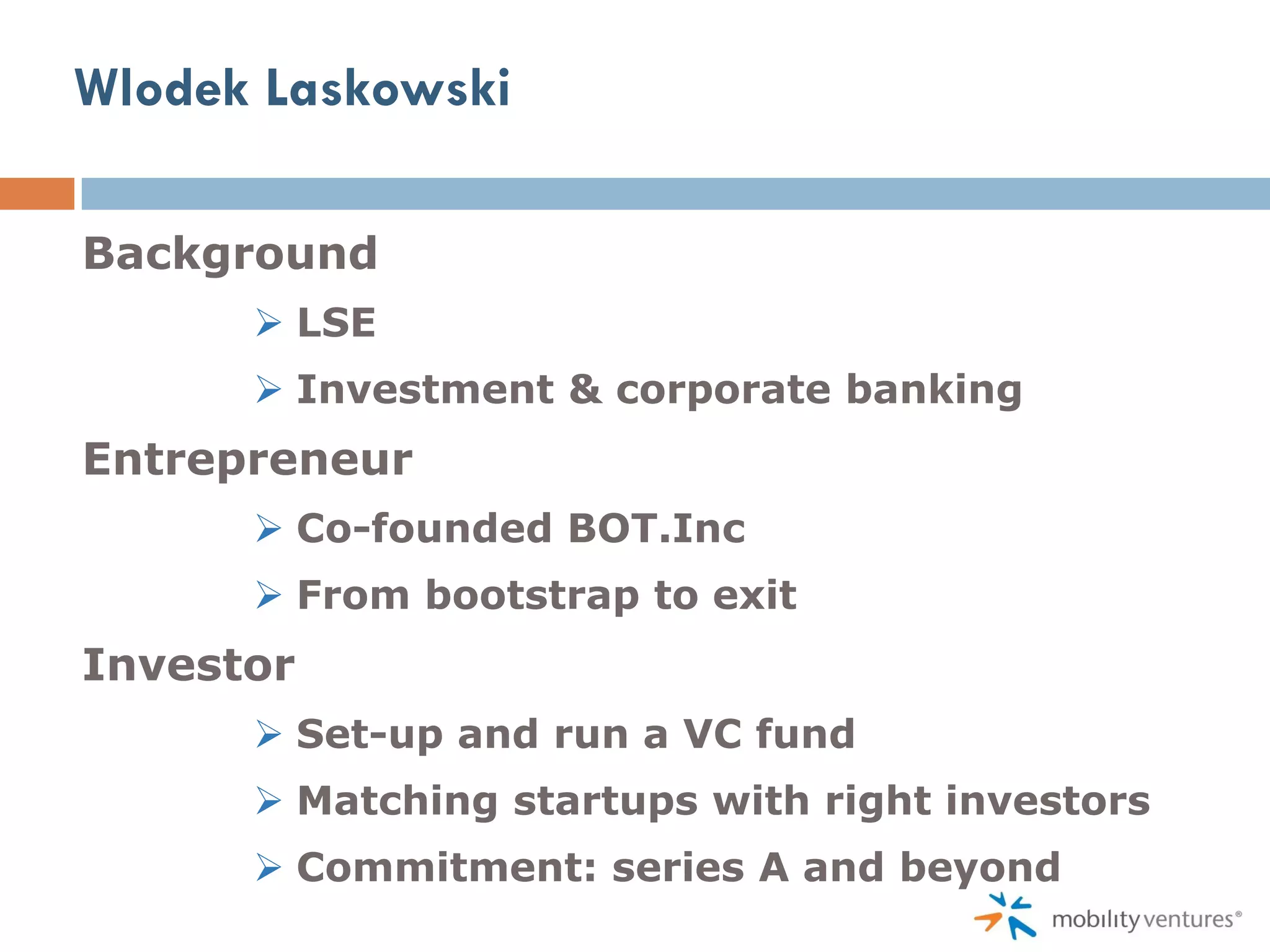 Wlodek Laskowski

Background

➢ LSE

➢ Investment & corporate banking

Entrepreneur

➢ Co-founded BOT.Inc

➢ From bootstrap to exit

Investor

➢ Set-up and run a VC fund

➢ Matching startups with right investors

➢ Commitment: series A and beyond

mobility ventures®